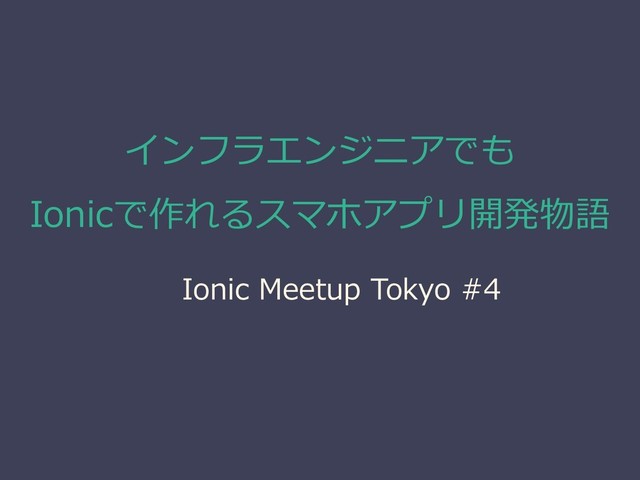 インフラエンジニアでも
Ionicで作れるスマホアプリ開発物語

Ionic Meetup Tokyo #4